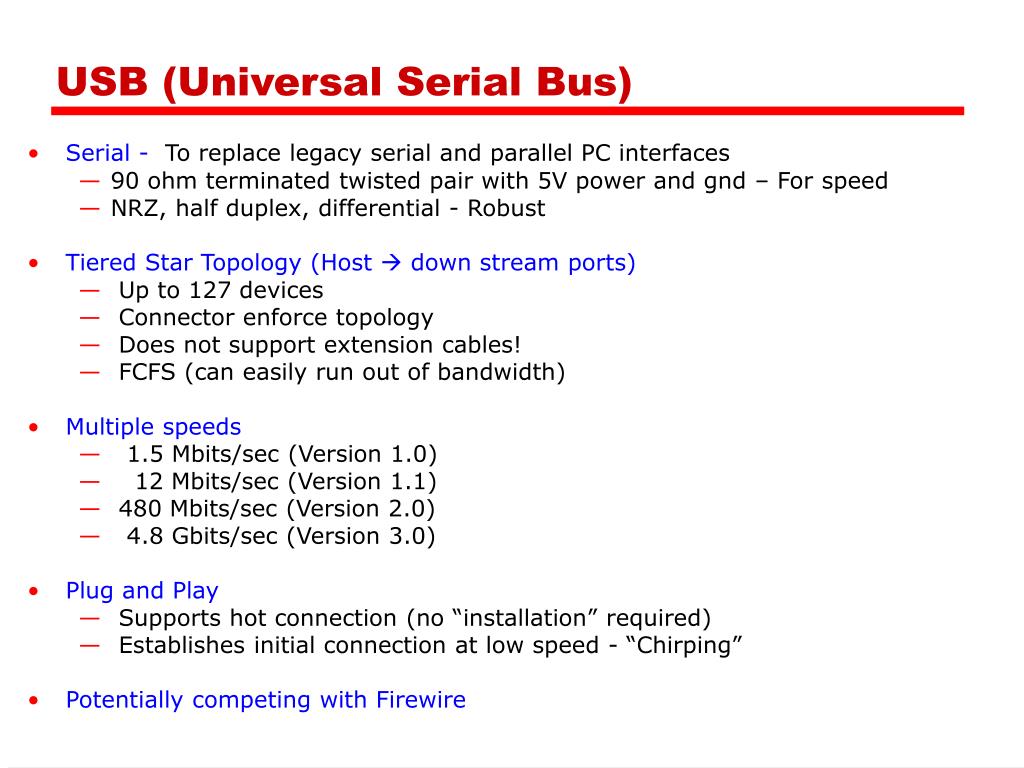 USB (Universal Serial Bus)

• Serial - To replace legacy serial and parallel PC interfaces
— 90 ohm terminated twisted pair with 5V power and gnd – For speed
— NRZ, half duplex, differential - Robust

• Tiered Star Topology (Host → down stream ports)
— Up to 127 devices
— Connector enforce topology
— Does not support extension cables!
— FCFS (can easily run out of bandwidth)

• Multiple speeds
— 1.5 Mbits/sec (Version 1.0)
— 12 Mbits/sec (Version 1.1)
— 480 Mbits/sec (Version 2.0)
— 4.8 Gbits/sec (Version 3.0)

• Plug and Play
— Supports hot connection (no “installation” required)
— Establishes initial connection at low speed - “Chirping”

• Potentially competing with Firewire